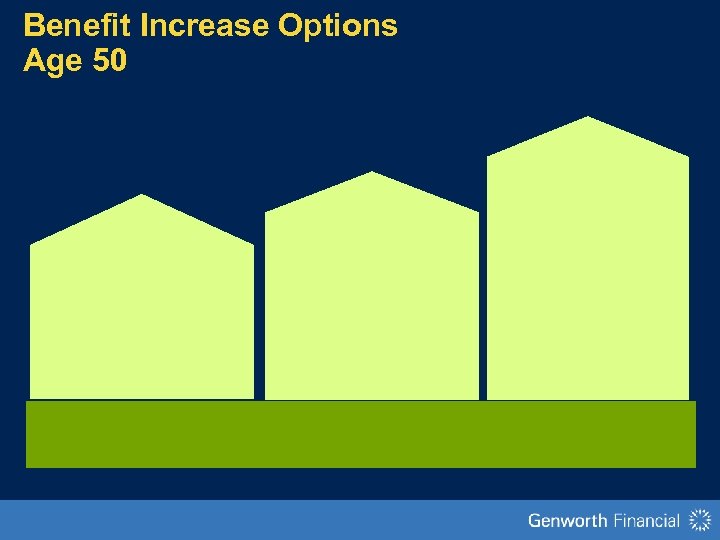 Benefit Increase Options
Age 50

Genworth Financial